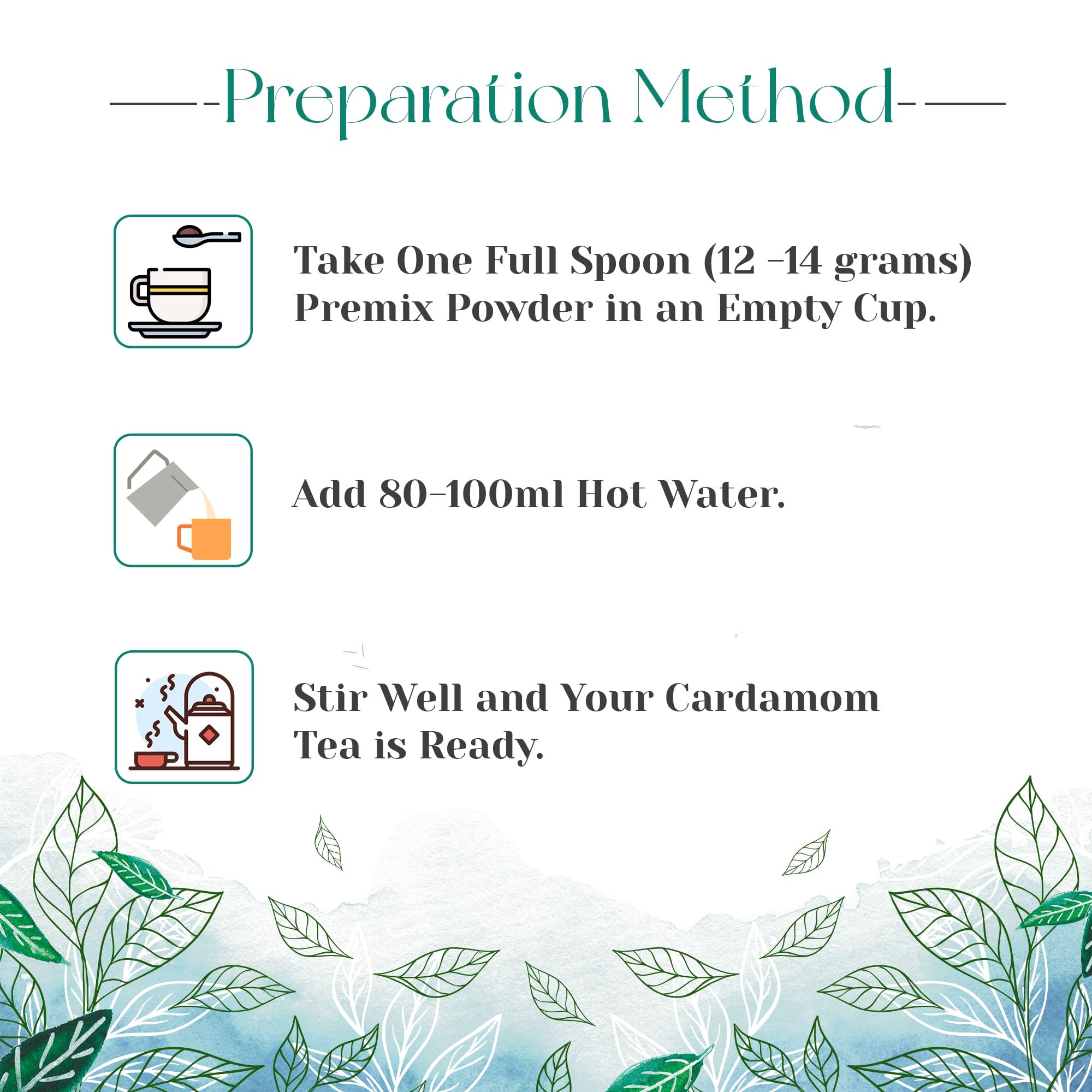 Preparation Method

Take One Full Spoon (12 -14 grams) Premix Powder in an Empty Cup.

Add 80-100ml Hot Water.

Stir Well and Your Cardamom Tea is Ready.